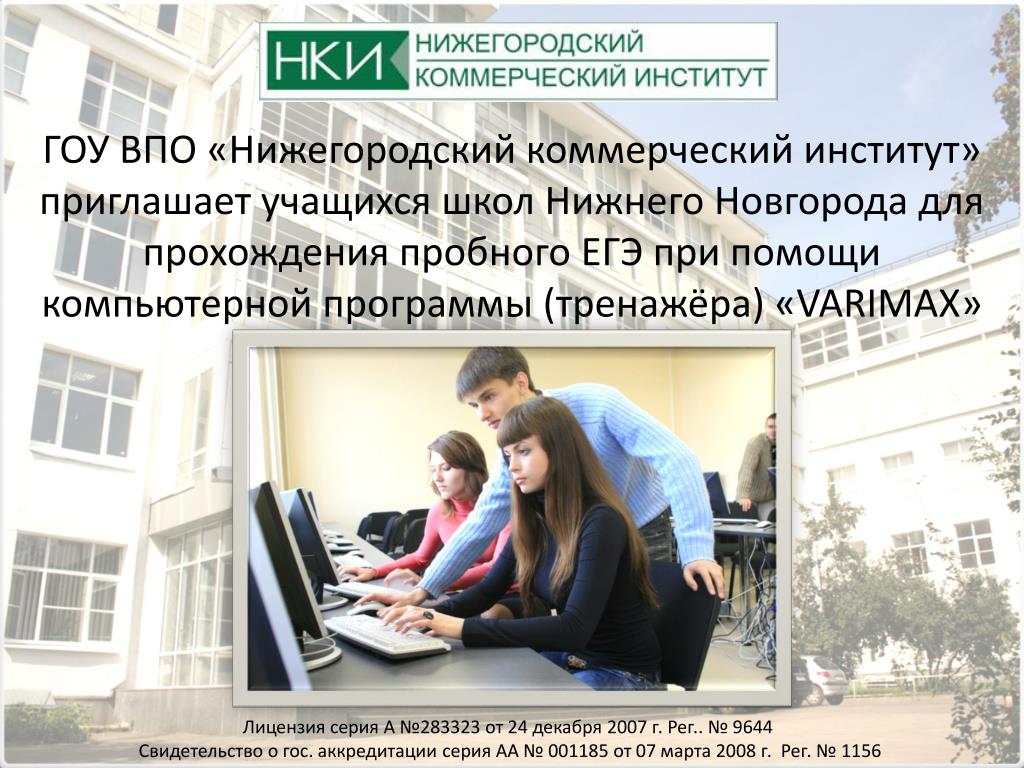 НКИ НИЖЕГОРОДСКИЙ КОММЕРЧЕСКИЙ ИНСТИТУТ

ГОУ ВПО «Нижегородский коммерческий институт» приглашает учащихся школ Нижнего Новгорода для прохождения пробного ЕГЭ при помощи компьютерной программы (тренажёра) «VARIMAX»

Лицензия серия А №283323 от 24 декабря 2007 г. Рег.. № 9644
Свидетельство о гос. аккредитации серия АА № 001185 от 07 марта 2008 г. Рег. № 1156